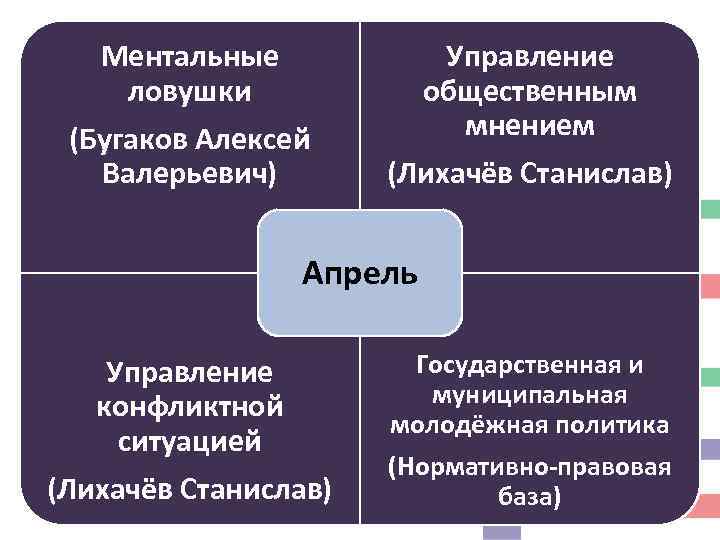 Ментальные ловушки

(Бугаков Алексей Валерьевич)

Управление общественным мнением

(Лихачёв Станислав)

Апрель

Управление конфликтной ситуацией

(Лихачёв Станислав)

Государственная и муниципальная молодёжная политика

(Нормативно-правовая база)